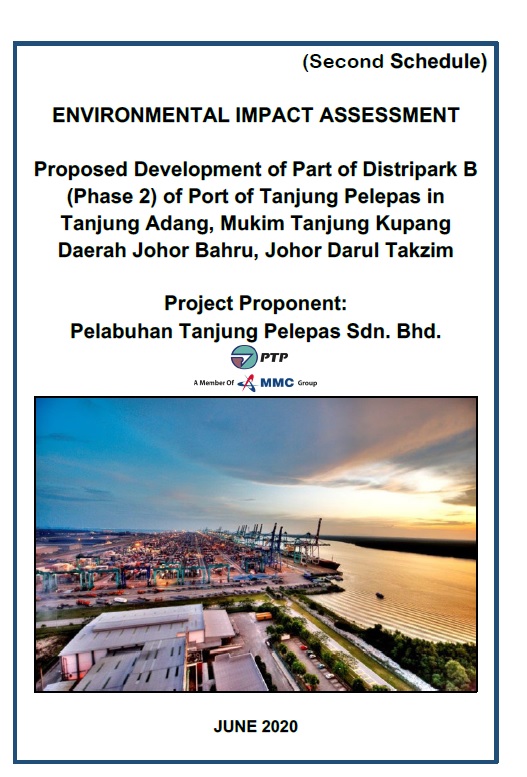 (Second Schedule)

ENVIRONMENTAL IMPACT ASSESSMENT

Proposed Development of Part of Distripark B (Phase 2) of Port of Tanjung Pelepas in Tanjung Adang, Mukim Tanjung Kupang Daerah Johor Bahru, Johor Darul Takzim

Project Proponent:
Pelabuhan Tanjung Pelepas Sdn. Bhd.

PTP

A Member Of MMC Group

JUNE 2020